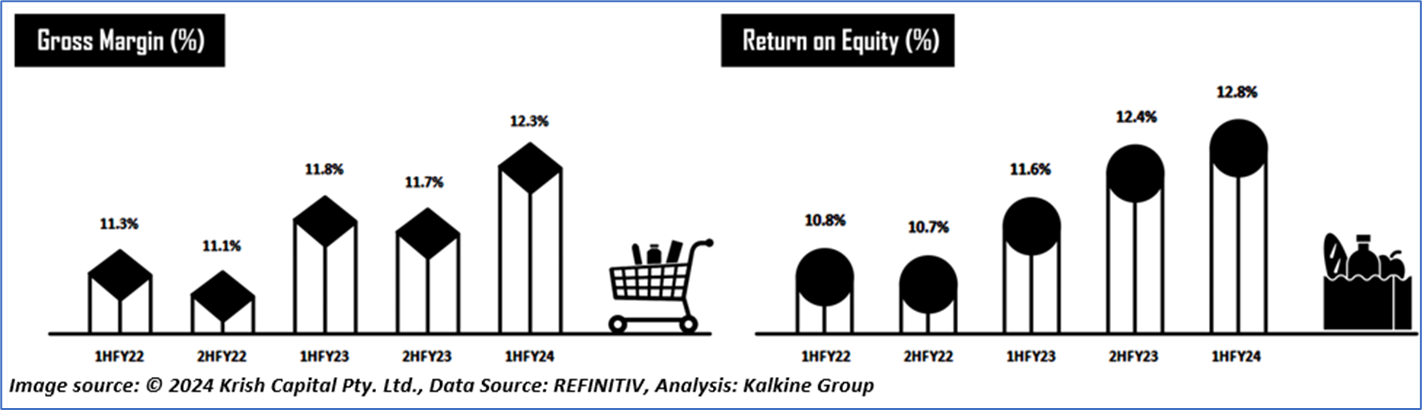 Gross Margin (%)

11.3%
11.1%
11.8%
11.7%
12.3%

1HFY22
2HFY22
1HFY23
2HFY23
1HFY24

Return on Equity (%)

10.8%
10.7%
11.6%
12.4%
12.8%

1HFY22
2HFY22
1HFY23
2HFY23
1HFY24

Image source: © 2024 Krish Capital Pty. Ltd., Data Source: REFINITIV, Analysis: Kalkine Group